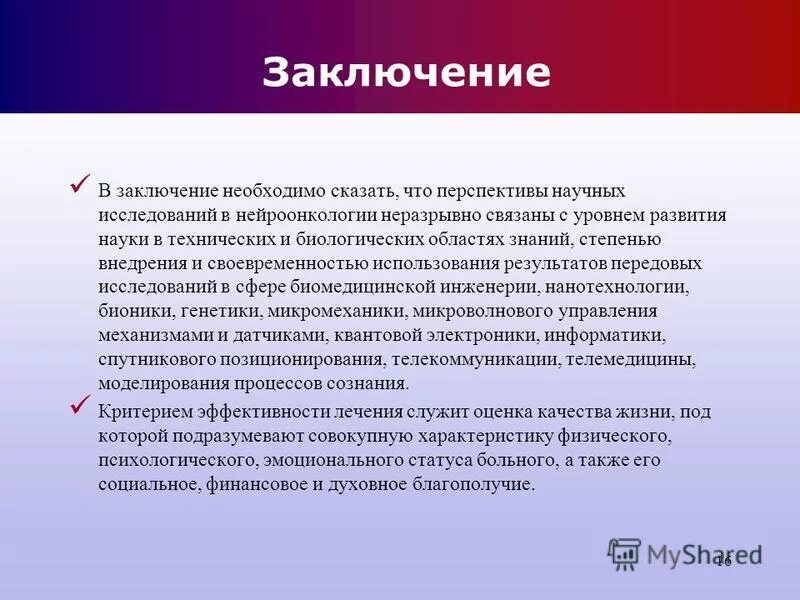 Заключение

✓ В заключение необходимо сказать, что перспективы научных исследований в нейроонкологии неразрывно связаны с уровнем развития науки в технических и биологических областях знаний, степенью внедрения и своевременностью использования результатов передовых исследований в сфере биомедицинской инженерии, нанотехнологии, бионики, генетики, микромеханики, микроволнового управления механизмами и датчиками, квантовой электроники, информатики, спутникового позиционирования, телекоммуникации, телемедицины, моделирования процессов сознания.

✓ Критерием эффективности лечения служит оценка качества жизни, под которой подразумевают совокупную характеристику физического, психологического, эмоционального статуса больного, а также его социальное, финансовое и духовное благополучие.

MyShared

16